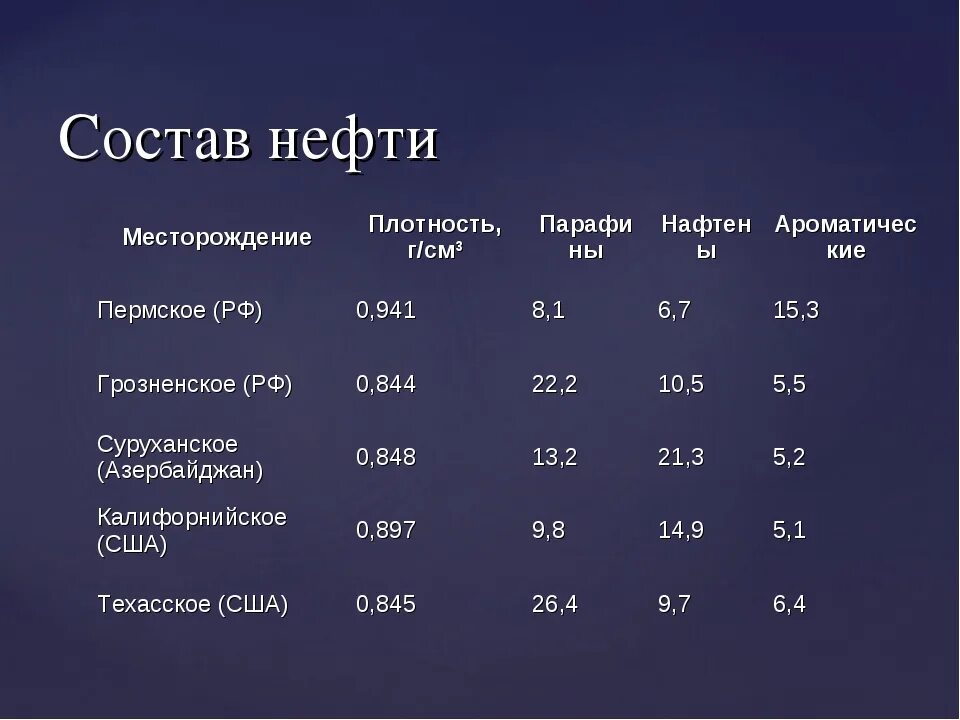 Состав нефти

| Месторождение | Плотность, г/см$^3$ | Парафины | Нафтены | Ароматические |
|---|---|---|---|---|
| Пермское (РФ) | 0,941 | 8,1 | 6,7 | 15,3 |
| Грозненское (РФ) | 0,844 | 22,2 | 10,5 | 5,5 |
| Суруханское (Азербайджан) | 0,848 | 13,2 | 21,3 | 5,2 |
| Калифорнийское (США) | 0,897 | 9,8 | 14,9 | 5,1 |
| Техасское (США) | 0,845 | 26,4 | 9,7 | 6,4 |